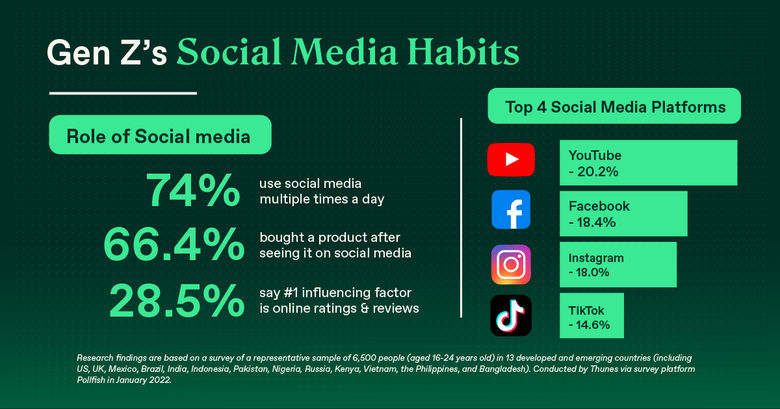 Gen Z's Social Media Habits

Role of Social media

74% use social media multiple times a day

66.4% bought a product after seeing it on social media

28.5% say #1 influencing factor is online ratings & reviews

Top 4 Social Media Platforms

YouTube - 20.2%

Facebook - 18.4%

Instagram - 18.0%

TikTok - 14.6%

Research findings are based on a survey of a representative sample of 6,500 people (aged 16-24 years old) in 13 developed and emerging countries (including US, UK, Mexico, Brazil, India, Indonesia, Pakistan, Nigeria, Russia, Kenya, Vietnam, the Philippines, and Bangladesh). Conducted by Thunes via survey platform Pollfish in January 2022.